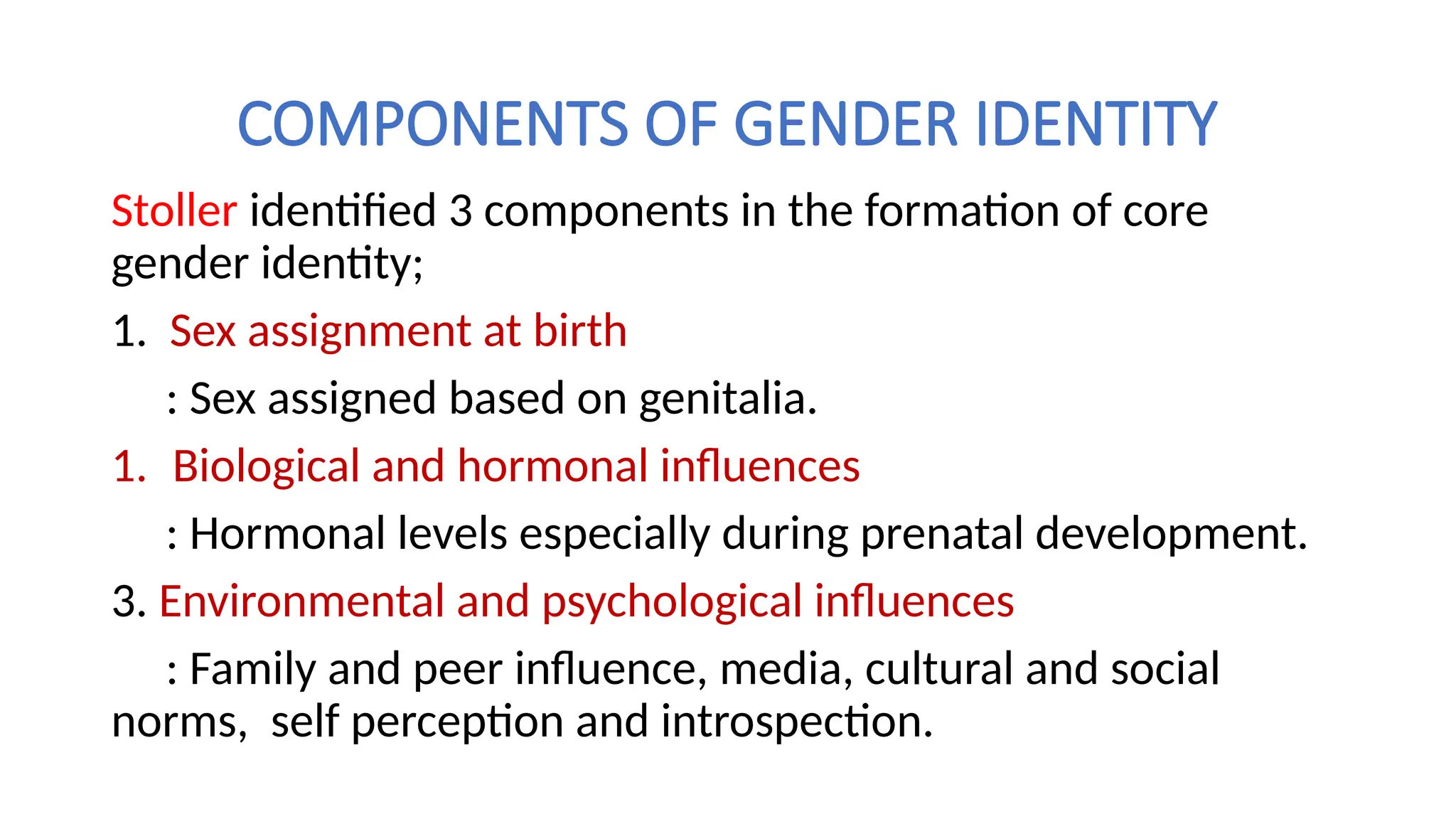 COMPONENTS OF GENDER IDENTITY

Stoller identified 3 components in the formation of core gender identity;

1. Sex assignment at birth

: Sex assigned based on genitalia.

1. Biological and hormonal influences

: Hormonal levels especially during prenatal development.

3. Environmental and psychological influences

: Family and peer influence, media, cultural and social norms, self perception and introspection.